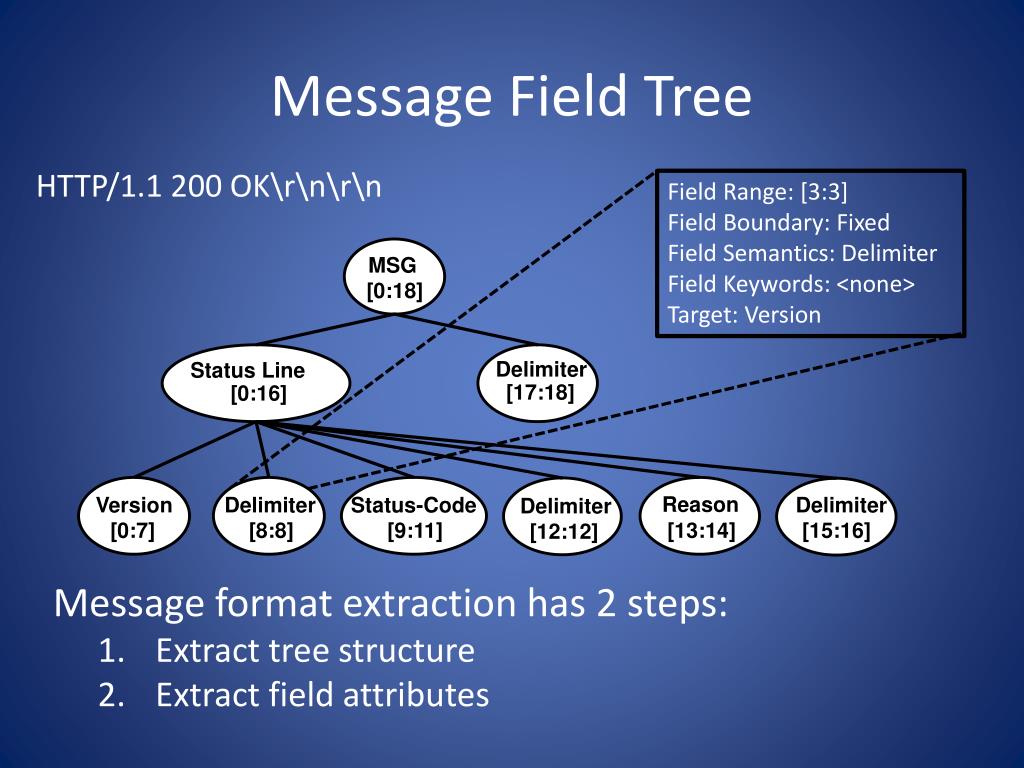 Message Field Tree

HTTP/1.1 200 OK\r\n\r\n

Field Range: [3:3]
Field Boundary: Fixed
Field Semantics: Delimiter
Field Keywords: <none>
Target: Version

MSG [0:18]

Status Line [0:16]

Delimiter [17:18]

Version [0:7]

Delimiter [8:8]

Status-Code [9:11]

Delimiter [12:12]

Reason [13:14]

Delimiter [15:16]

Message format extraction has 2 steps:
1. Extract tree structure
2. Extract field attributes